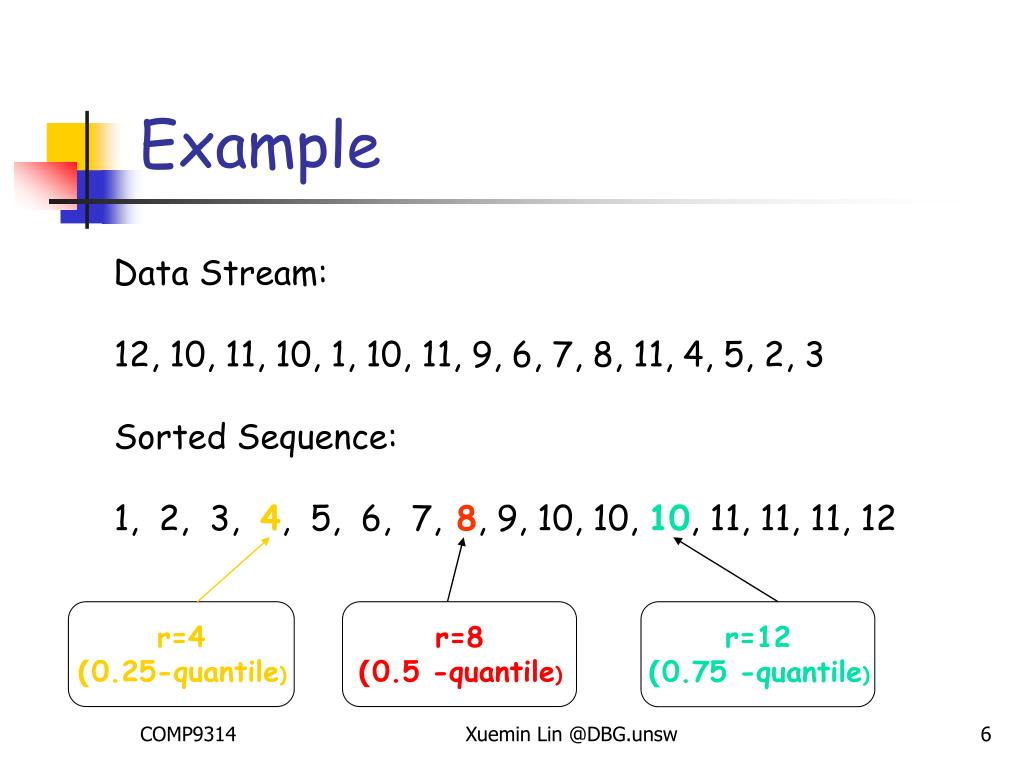 Example

Data Stream:

12, 10, 11, 10, 1, 10, 11, 9, 6, 7, 8, 11, 4, 5, 2, 3

Sorted Sequence:

1, 2, 3, 4, 5, 6, 7, 8, 9, 10, 10, 10, 11, 11, 11, 12

r=4
(0.25-quantile)

r=8
(0.5 -quantile)

r=12
(0.75 -quantile)

COMP9314

Xuemin Lin @DBG.unsw

6